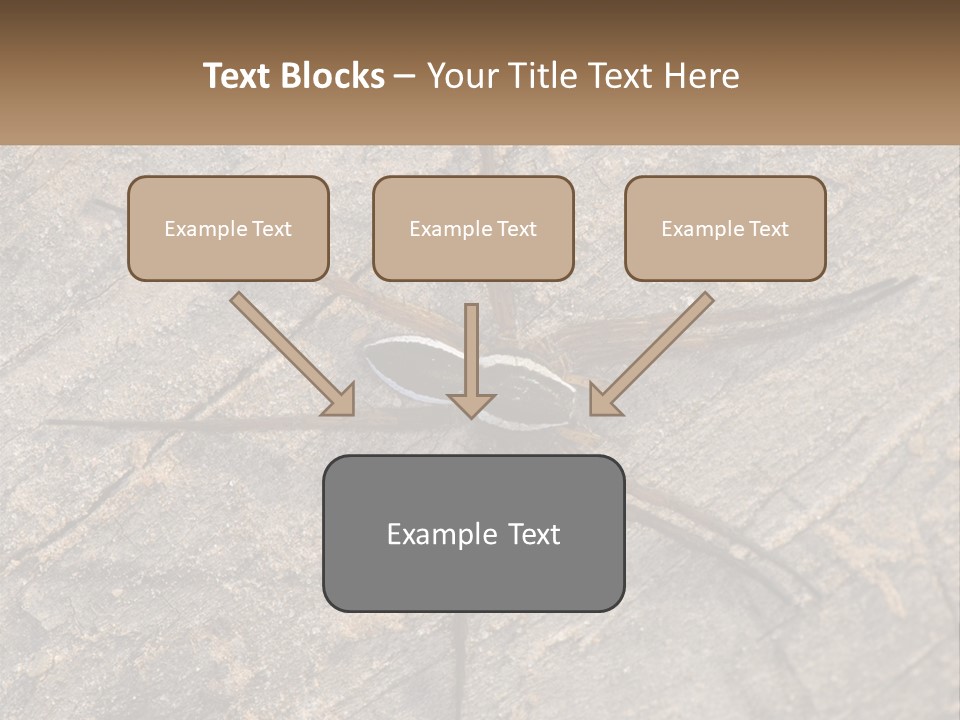 Text Blocks – Your Title Text Here

Example Text

Example Text

Example Text

Example Text